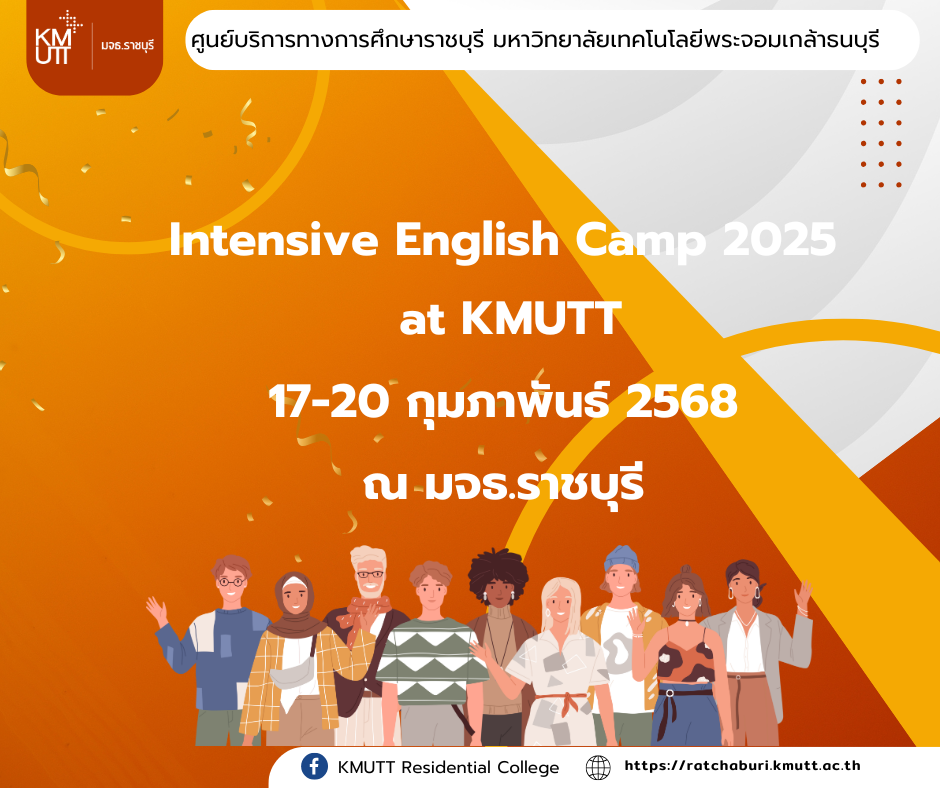 KMUTT มจธ.ราชบุรี

ศูนย์บริการทางการศึกษาราชบุรี มหาวิทยาลัยเทคโนโลยีพระจอมเกล้าธนบุรี

Intensive English Camp 2025
at KMUTT
17-20 กุมภาพันธ์ 2568
ณ มจธ.ราชบุรี

KMUTT Residential College
https://ratchaburi.kmutt.ac.th